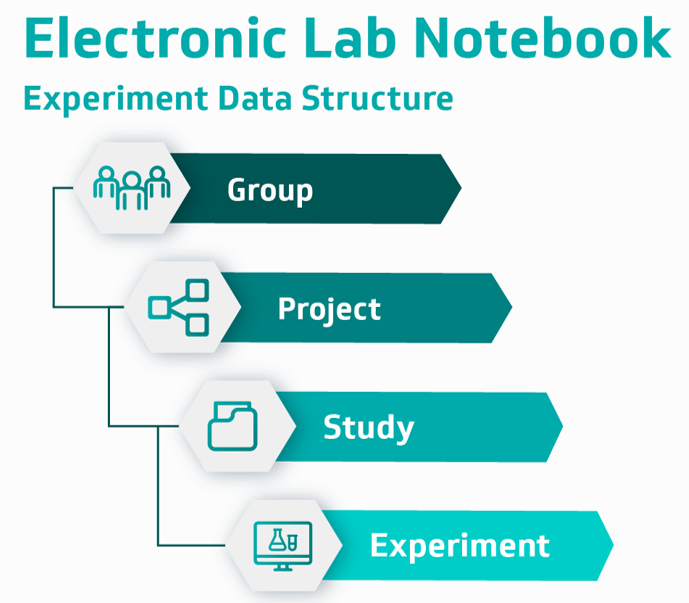 Electronic Lab Notebook

Experiment Data Structure

Group

Project

Study

Experiment